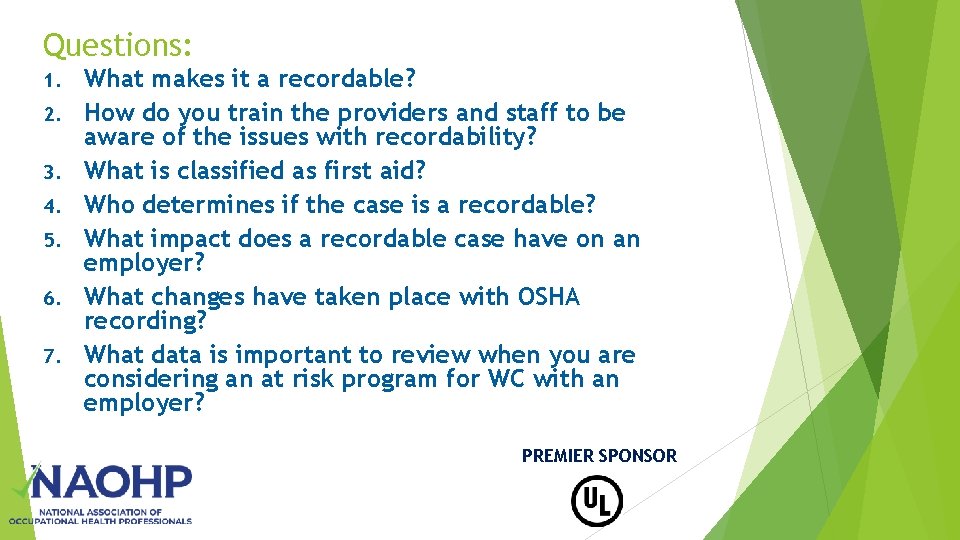 Questions:

1. What makes it a recordable?
2. How do you train the providers and staff to be aware of the issues with recordability?
3. What is classified as first aid?
4. Who determines if the case is a recordable?
5. What impact does a recordable case have on an employer?
6. What changes have taken place with OSHA recording?
7. What data is important to review when you are considering an at risk program for WC with an employer?

NAOHP
NATIONAL ASSOCIATION OF OCCUPATIONAL HEALTH PROFESSIONALS

PREMIER SPONSOR

UL